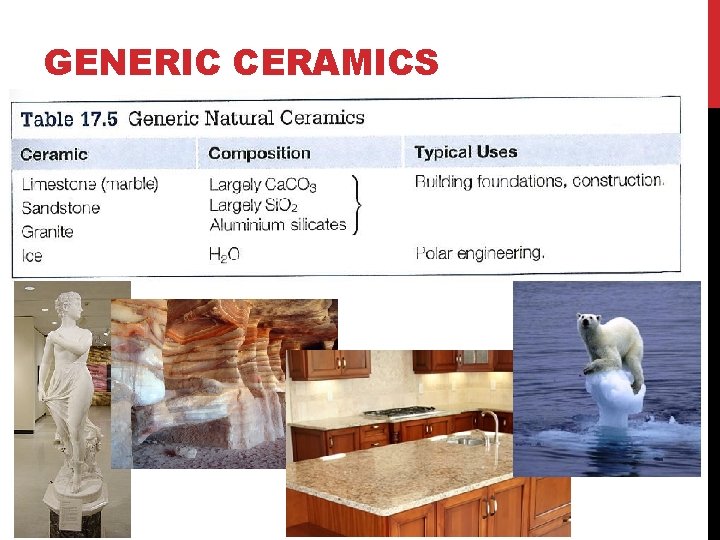 GENERIC CERAMICS

Table 17.5 Generic Natural Ceramics

| Ceramic | Composition | Typical Uses |
|---|---|---|
| Limestone (marble) | Largely $CaCO_3$ | Building foundations, construction. |
| Sandstone | Largely $SiO_2$ | |
| Granite | Aluminium silicates | |
| Ice | $H_2O$ | Polar engineering. |